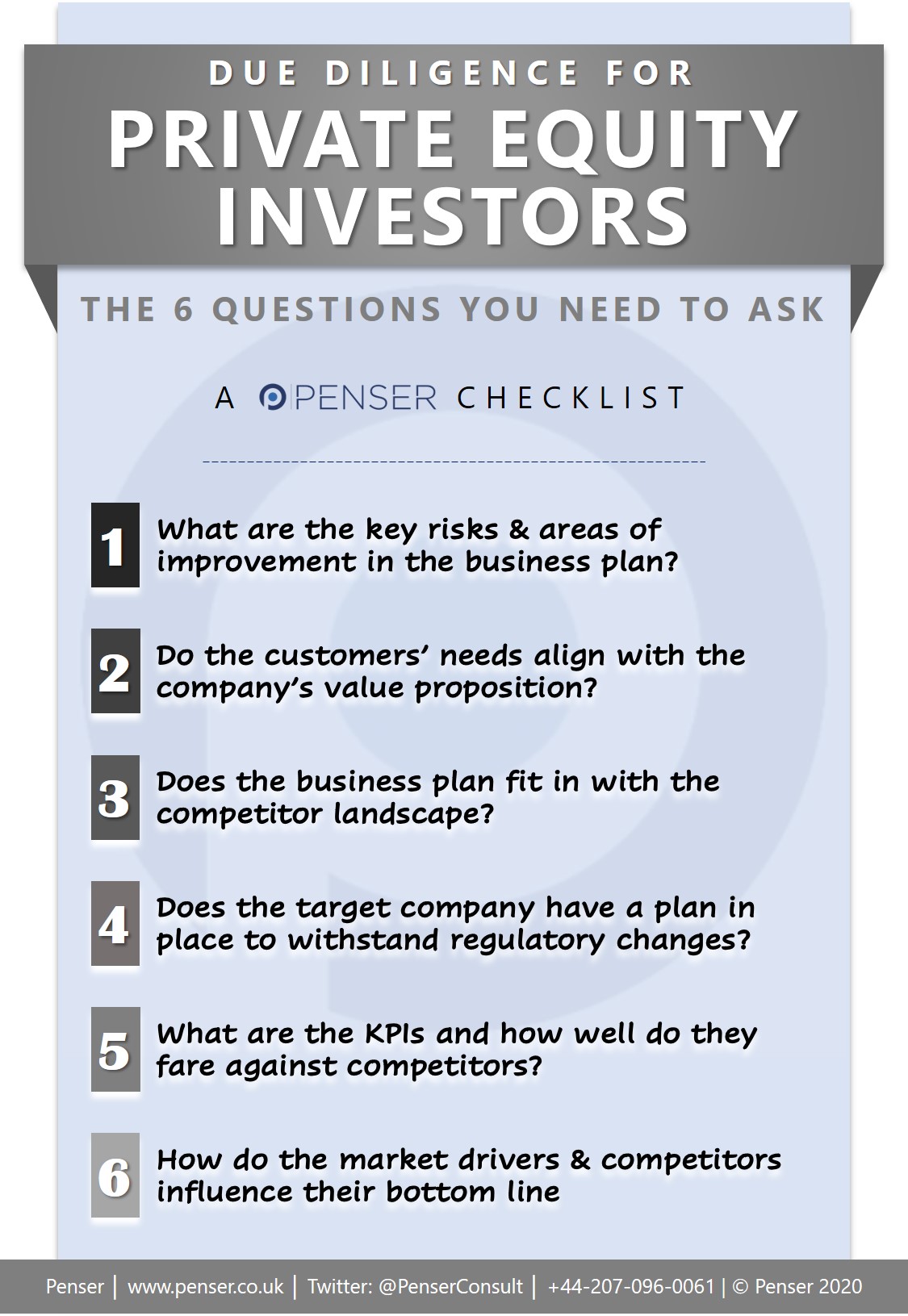 DUE DILIGENCE FOR
PRIVATE EQUITY INVESTORS

THE 6 QUESTIONS YOU NEED TO ASK

A PENSER CHECKLIST

1 What are the key risks & areas of improvement in the business plan?

2 Do the customers' needs align with the company's value proposition?

3 Does the business plan fit in with the competitor landscape?

4 Does the target company have a plan in place to withstand regulatory changes?

5 What are the KPIs and how well do they fare against competitors?

6 How do the market drivers & competitors influence their bottom line

Penser | www.penser.co.uk | Twitter: @PenserConsult | +44-207-096-0061 | © Penser 2020